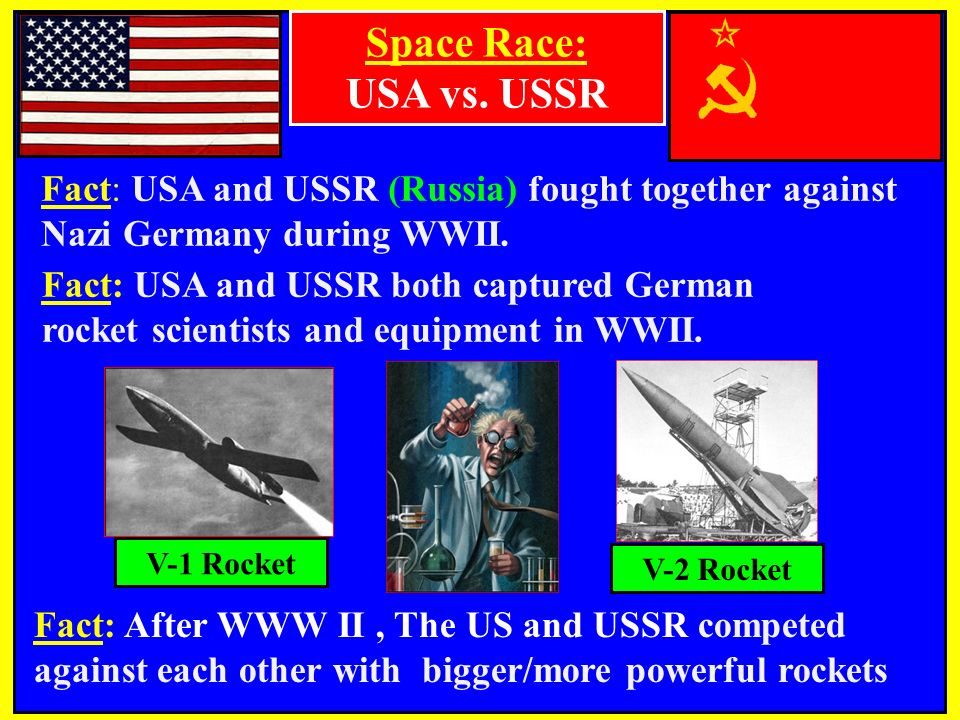 Space Race:
USA vs. USSR

Fact: USA and USSR (Russia) fought together against Nazi Germany during WWII.

Fact: USA and USSR both captured German rocket scientists and equipment in WWII.

V-1 Rocket

V-2 Rocket

Fact: After WWW II , The US and USSR competed against each other with bigger/more powerful rockets